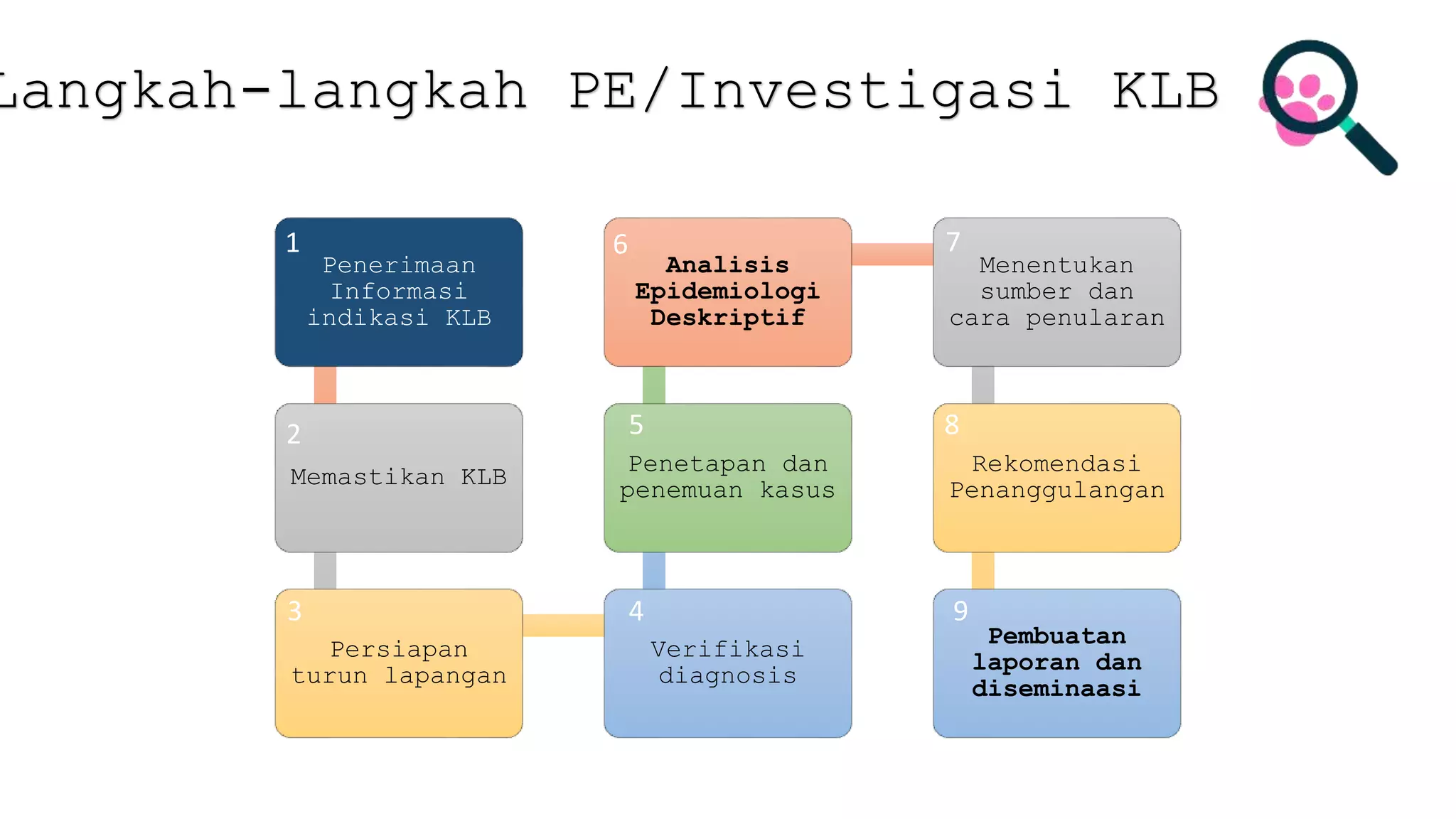 Langkah-langkah PE/Investigasi KLB

1
Penerimaan Informasi indikasi KLB

2
Memastikan KLB

3
Persiapan turun lapangan

4
Verifikasi diagnosis

5
Penetapan dan penemuan kasus

6
Analisis Epidemiologi Deskriptif

7
Menentukan sumber dan cara penularan

8
Rekomendasi Penanggulangan

9
Pembuatan laporan dan diseminaasi